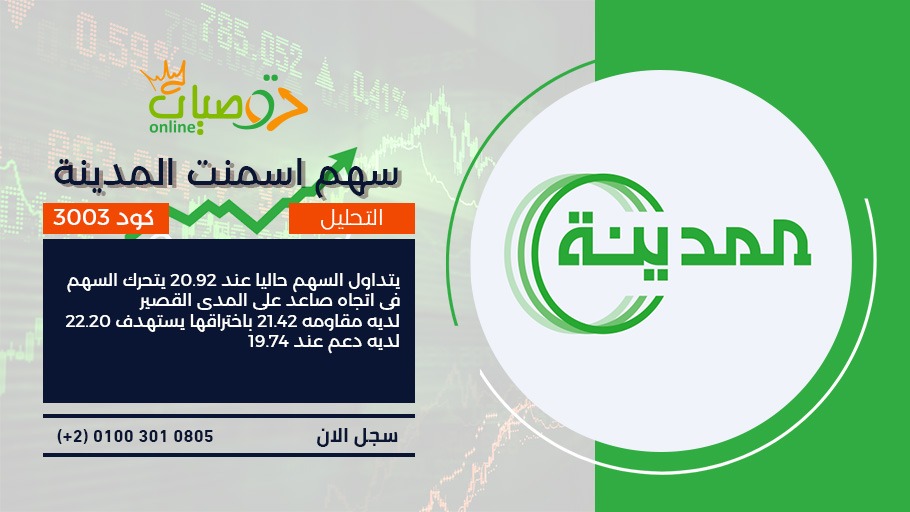 توصيات
online

سهم اسمنت المدينة

التحليل
كود 3003

يتداول السهم حاليا عند 20.92 يتحرك السهم فى اتجاه صاعد على المدى القصير
لديه مقاومه 21.42 باختراقها يستهدف 22.20
لديه دعم عند 19.74

سجل الان
(+2) 0100 301 0805

المدينة